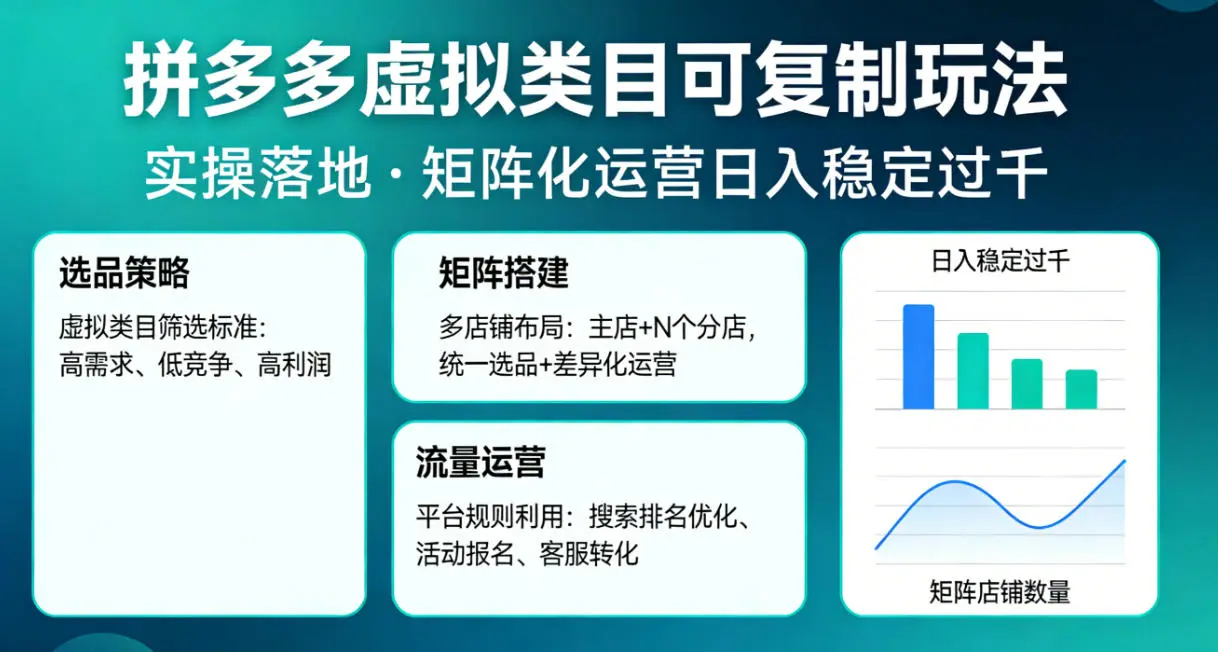 拼多多虚拟类目可复制玩法

实操落地 · 矩阵化运营日入稳定过千

选品策略

虚拟类目筛选标准：高需求、低竞争、高利润

矩阵搭建

多店铺布局：主店+N个分店，统一选品+差异化运营

流量运营

平台规则利用：搜索排名优化、活动报名、客服转化

日入稳定过千

矩阵店铺数量